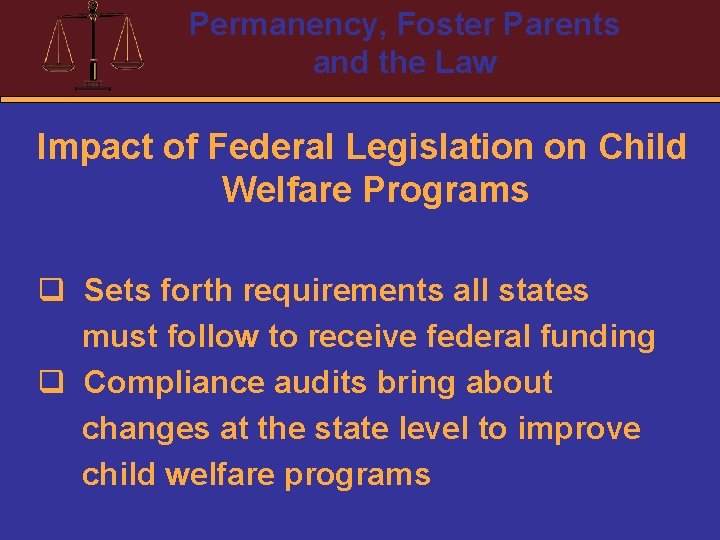 Permanency, Foster Parents and the Law

Impact of Federal Legislation on Child Welfare Programs

❑ Sets forth requirements all states must follow to receive federal funding
❑ Compliance audits bring about changes at the state level to improve child welfare programs